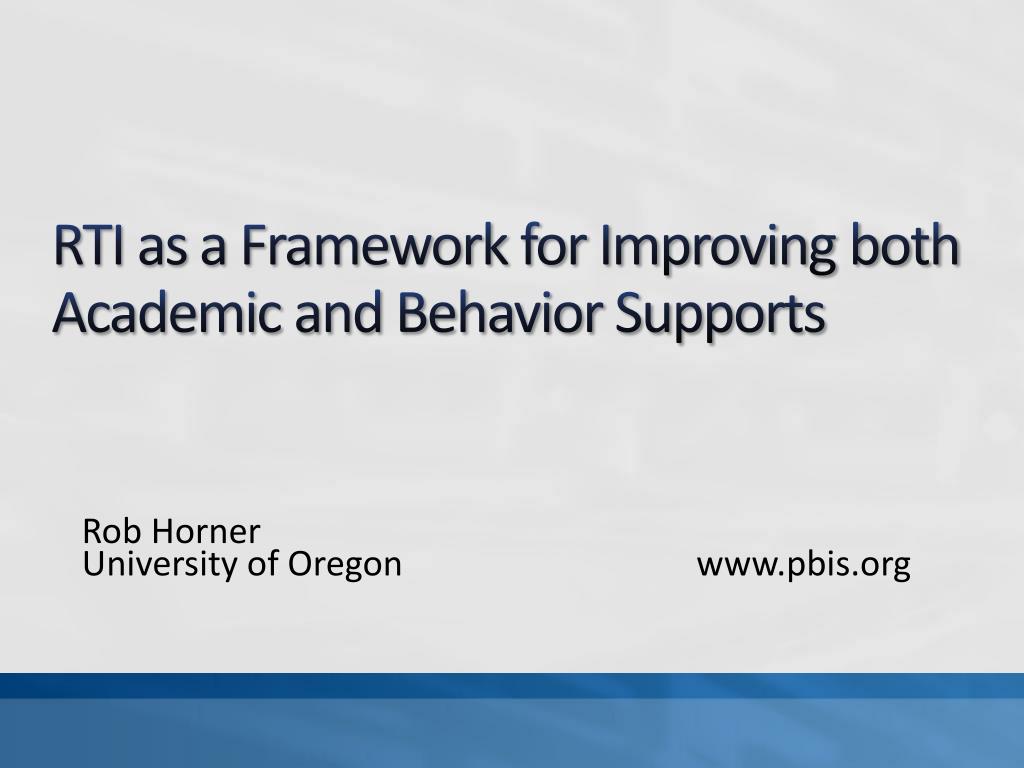 RTI as a Framework for Improving both Academic and Behavior Supports

Rob Horner
University of Oregon

www.pbis.org